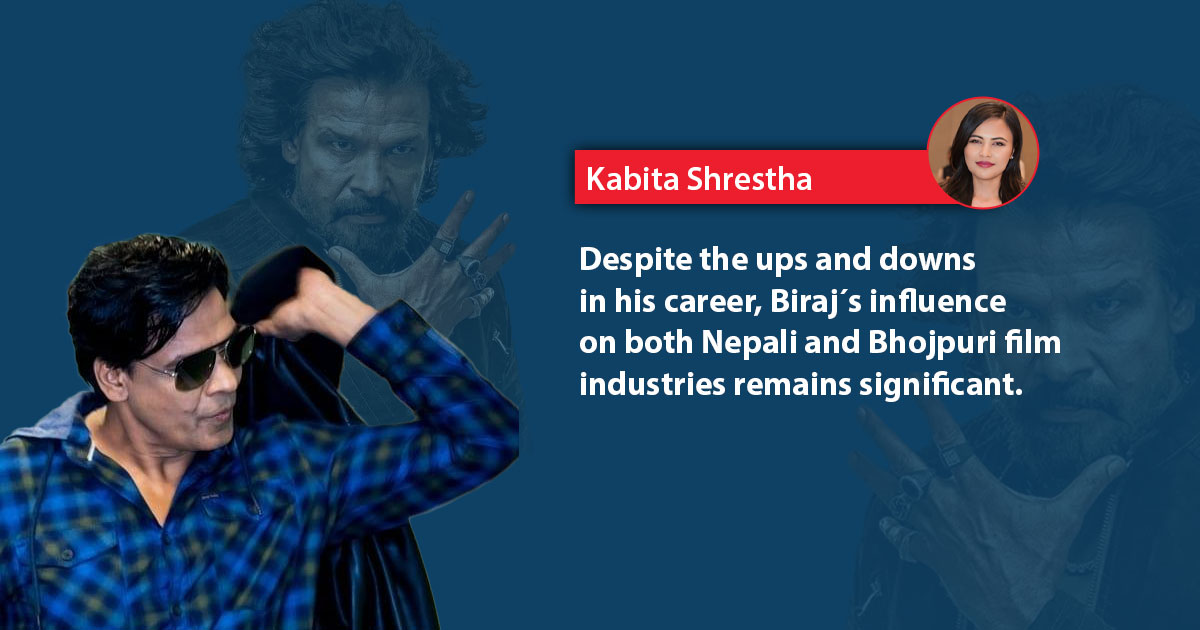 Kabita Shrestha

Despite the ups and downs in his career, Biraj´s influence on both Nepali and Bhojpuri film industries remains significant.